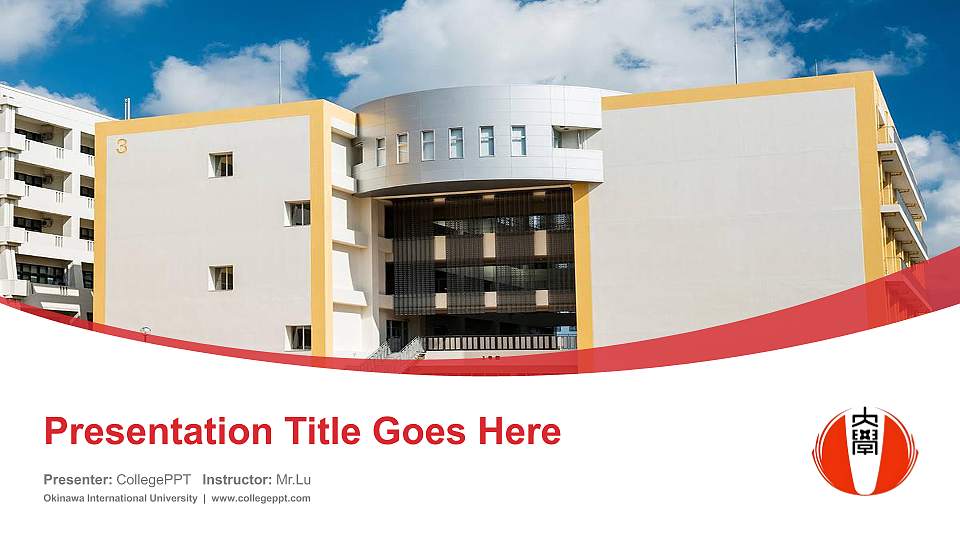 3

Presentation Title Goes Here

Presenter: CollegePPT Instructor: Mr.Lu

Okinawa International University | www.collegeppt.com

大學